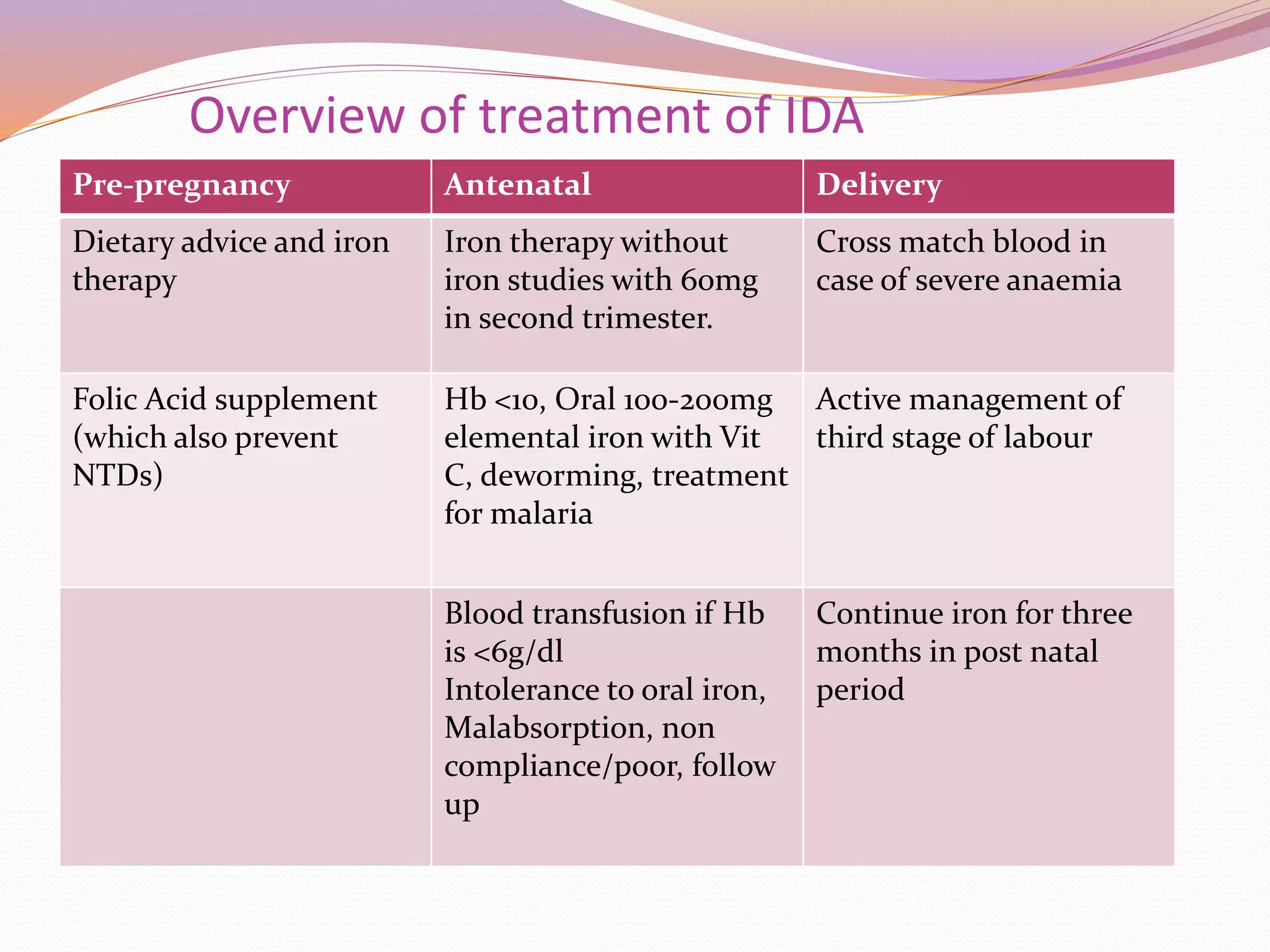 Overview of treatment of IDA

| Pre-pregnancy | Antenatal | Delivery |
|---|---|---|
| Dietary advice and iron therapy | Iron therapy without iron studies with 60mg in second trimester. | Cross match blood in case of severe anaemia |
| Folic Acid supplement (which also prevent NTDs) | Hb <10, Oral 100-200mg elemental iron with Vit C, deworming, treatment for malaria | Active management of third stage of labour |
| | Blood transfusion if Hb is <6g/dl Intolerance to oral iron, Malabsorption, non compliance/poor, follow up | Continue iron for three months in post natal period |